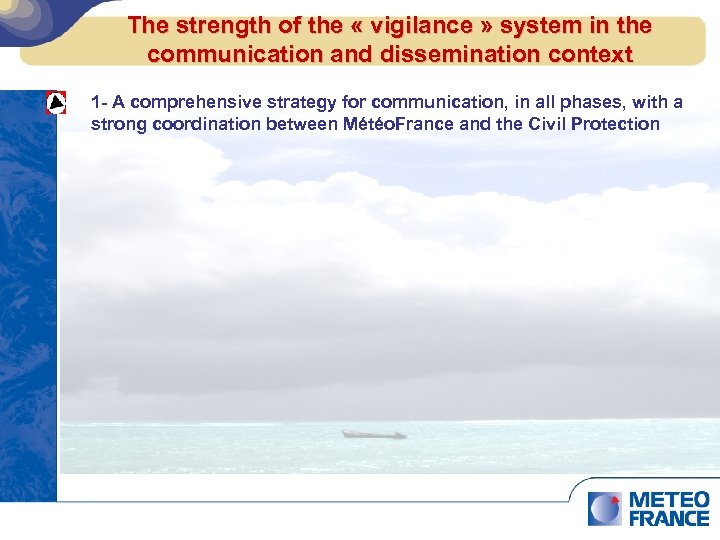 The strength of the « vigilance » system in the communication and dissemination context

1- A comprehensive strategy for communication, in all phases, with a strong coordination between MétéoFrance and the Civil Protection

METEO FRANCE